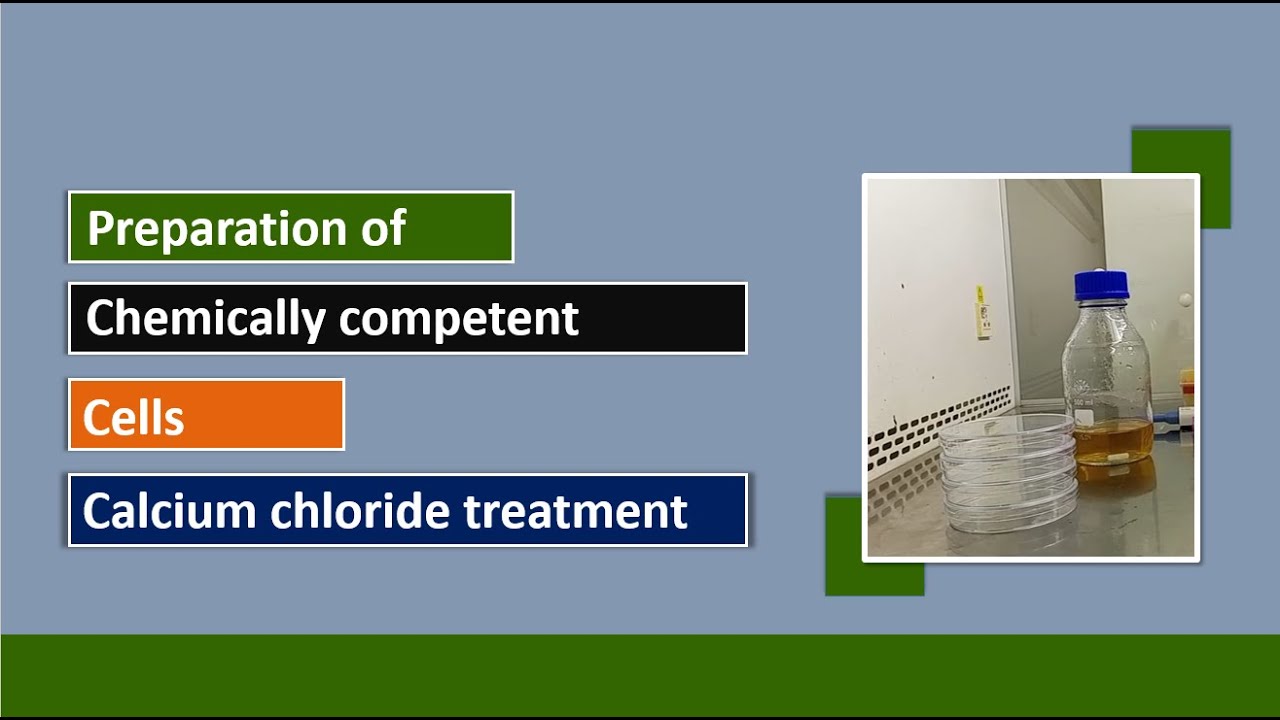 Preparation of

Chemically competent

Cells

Calcium chloride treatment